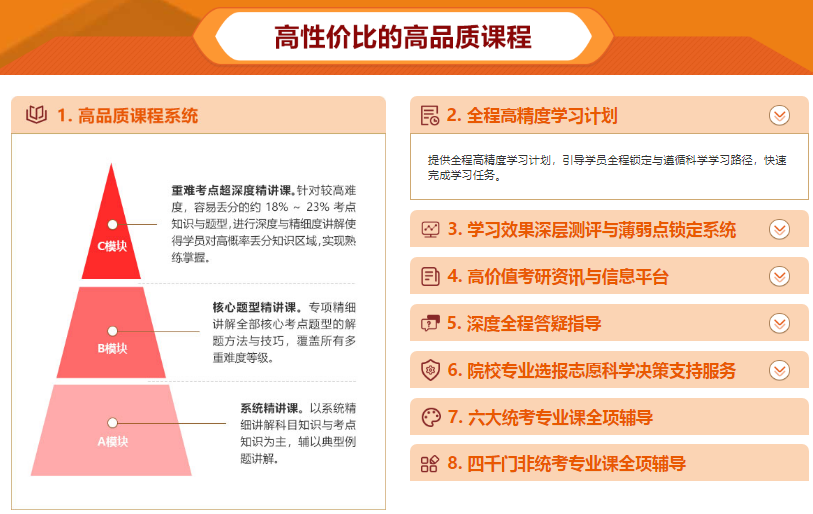 高性价比的高品质课程

1. 高品质课程系统

C模块

重难考点超深度精讲课。针对较高难度，容易丢分的约 18% ~ 23% 考点知识与题型，进行深度与精细度讲解使得学员对高概率丢分知识区域，实现熟练掌握。

B模块

核心题型精讲课。专项精细讲解全部核心考点题型的解题方法与技巧，覆盖所有多重难度等级。

A模块

系统精讲课。以系统精细讲解科目知识与考点知识为主，辅以典型例题讲解。

2. 全程高精度学习计划

提供全程高精度学习计划，引导学员全程锁定与遵循科学学习路径，快速完成学习任务。

3. 学习效果深层测评与薄弱点锁定系统

4. 高价值考研资讯与信息平台

5. 深度全程答疑指导

6. 院校专业选报志愿科学决策支持服务

7. 六大统考专业课全项辅导

8. 四千门非统考专业课全项辅导